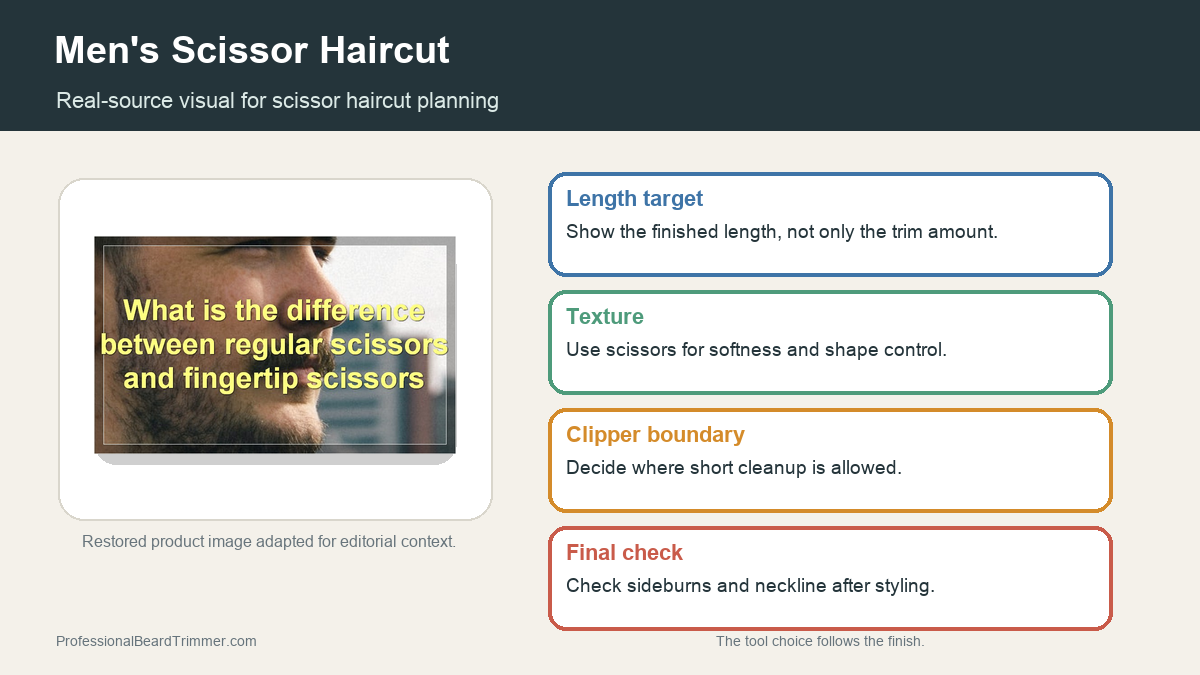 Men's Scissor Haircut

Real-source visual for scissor haircut planning

What is the difference between regular scissors and fingertip scissors

Restored product image adapted for editorial context.

Length target
Show the finished length, not only the trim amount.

Texture
Use scissors for softness and shape control.

Clipper boundary
Decide where short cleanup is allowed.

Final check
Check sideburns and neckline after styling.

ProfessionalBeardTrimmer.com

The tool choice follows the finish.